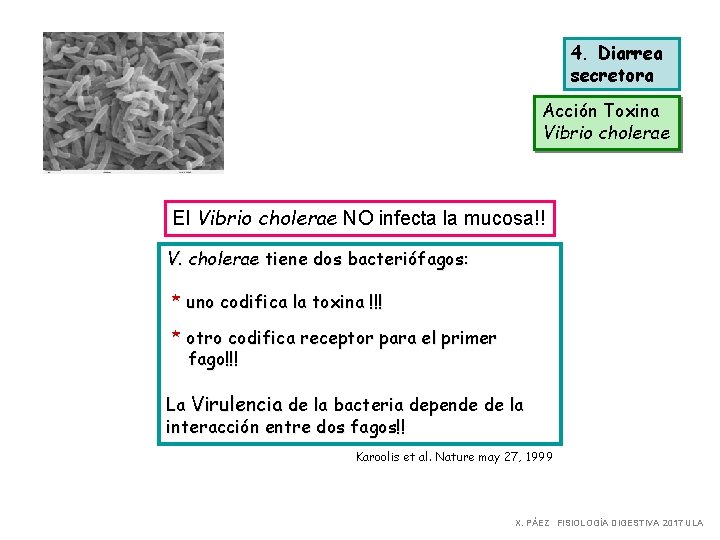 4. Diarrea secretora

Acción Toxina Vibrio cholerae

El Vibrio cholerae NO infecta la mucosa!!

V. cholerae tiene dos bacteriófagos:

* uno codifica la toxina !!!

* otro codifica receptor para el primer fago!!!

La Virulencia de la bacteria depende de la interacción entre dos fagos!!

Karoolis et al. Nature may 27, 1999

X. PÁEZ FISIOLOGÍA DIGESTIVA 2017 ULA